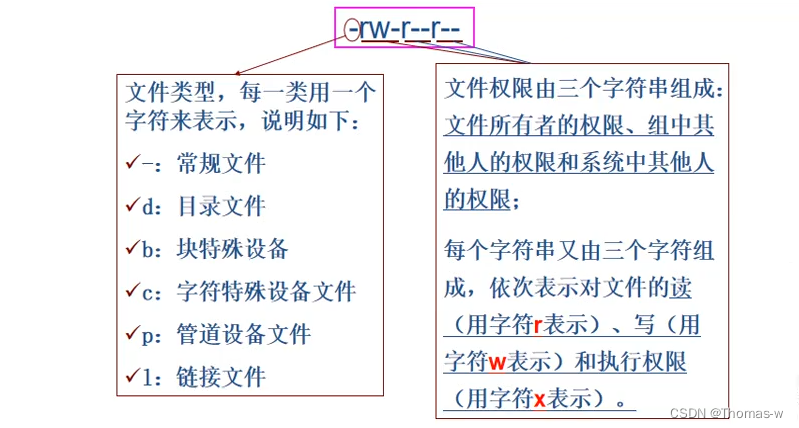 -rw-r--r--

文件类型，每一类用一个字符来表示，说明如下：

✓-：常规文件

✓d：目录文件

✓b：块特殊设备

✓c：字符特殊设备文件

✓p：管道设备文件

✓l：链接文件

文件权限由三个字符串组成：文件所有者的权限、组中其他人的权限和系统中其他人的权限；

每个字符串又由三个字符组成，依次表示对文件的读（用字符r表示）、写（用字符w表示）和执行权限（用字符x表示）。

CSDN @Thomas-w